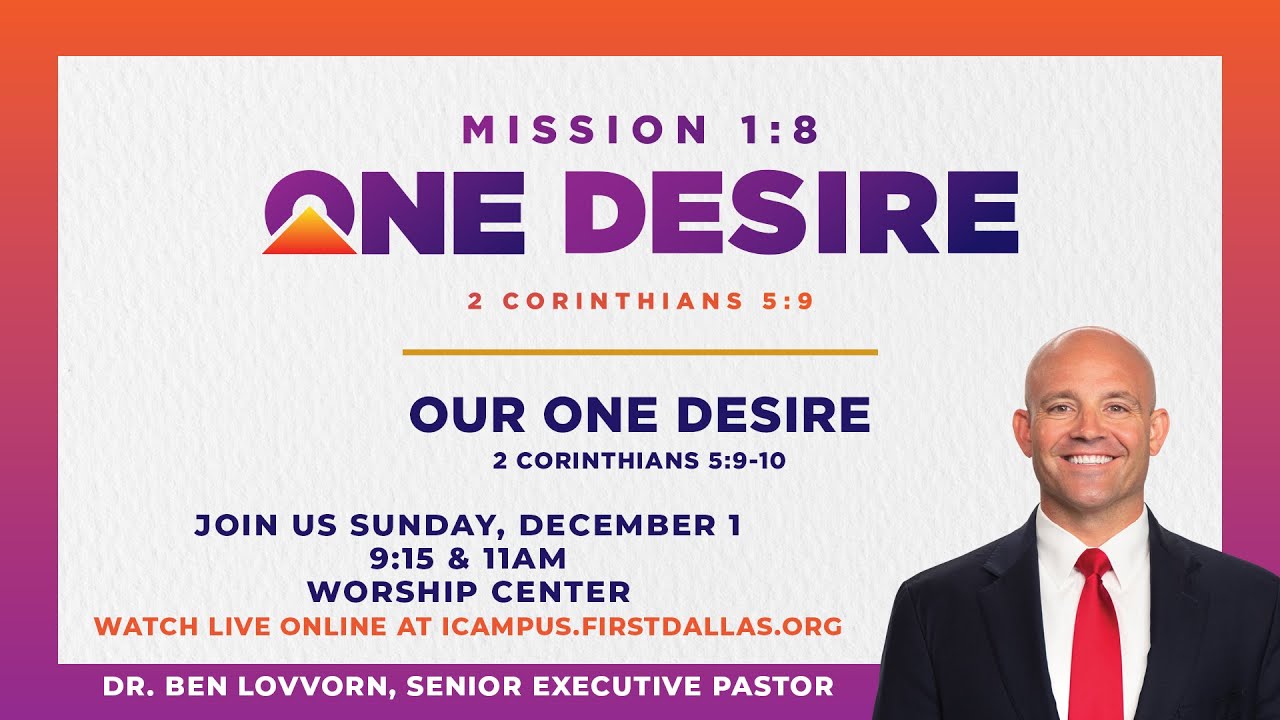 MISSION 1:8
ONE DESIRE
2 CORINTHIANS 5:9

OUR ONE DESIRE
2 CORINTHIANS 5:9-10

JOIN US SUNDAY, DECEMBER 1
9:15 & 11AM
WORSHIP CENTER
WATCH LIVE ONLINE AT ICAMPUS.FIRSTDALLAS.ORG

DR. BEN LOVVORN, SENIOR EXECUTIVE PASTOR